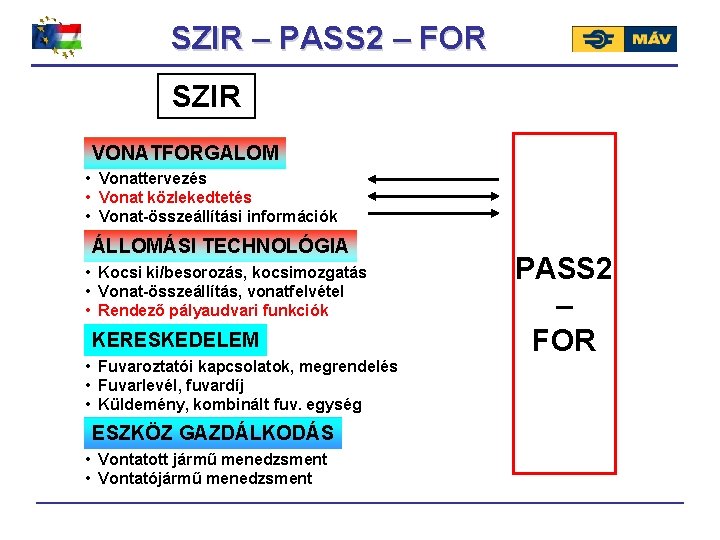 SZIR – PASS2 – FOR

MÁV

SZIR

VONATFORGALOM

• Vonattervezés
• Vonat közlekedtetés
• Vonat-összeállítási információk

ÁLLOMÁSI TECHNOLÓGIA

• Kocsi ki/besorozás, kocsimozgatás
• Vonat-összeállítás, vonatfelvétel
• Rendező pályaudvari funkciók

KERESKEDELEM

• Fuvaroztatói kapcsolatok, megrendelés
• Fuvarlevél, fuvardíj
• Küldemény, kombinált fuv. egység

ESZKÖZ GAZDÁLKODÁS

• Vontatott jármű menedzsment
• Vontatójármű menedzsment

PASS2
–
FOR